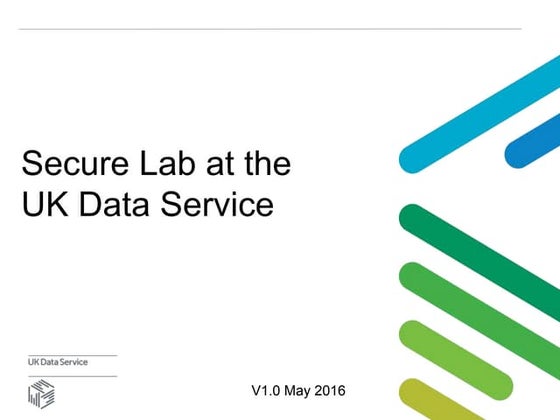 Secure Lab at the UK Data Service

UK Data Service

V1.0 May 2016